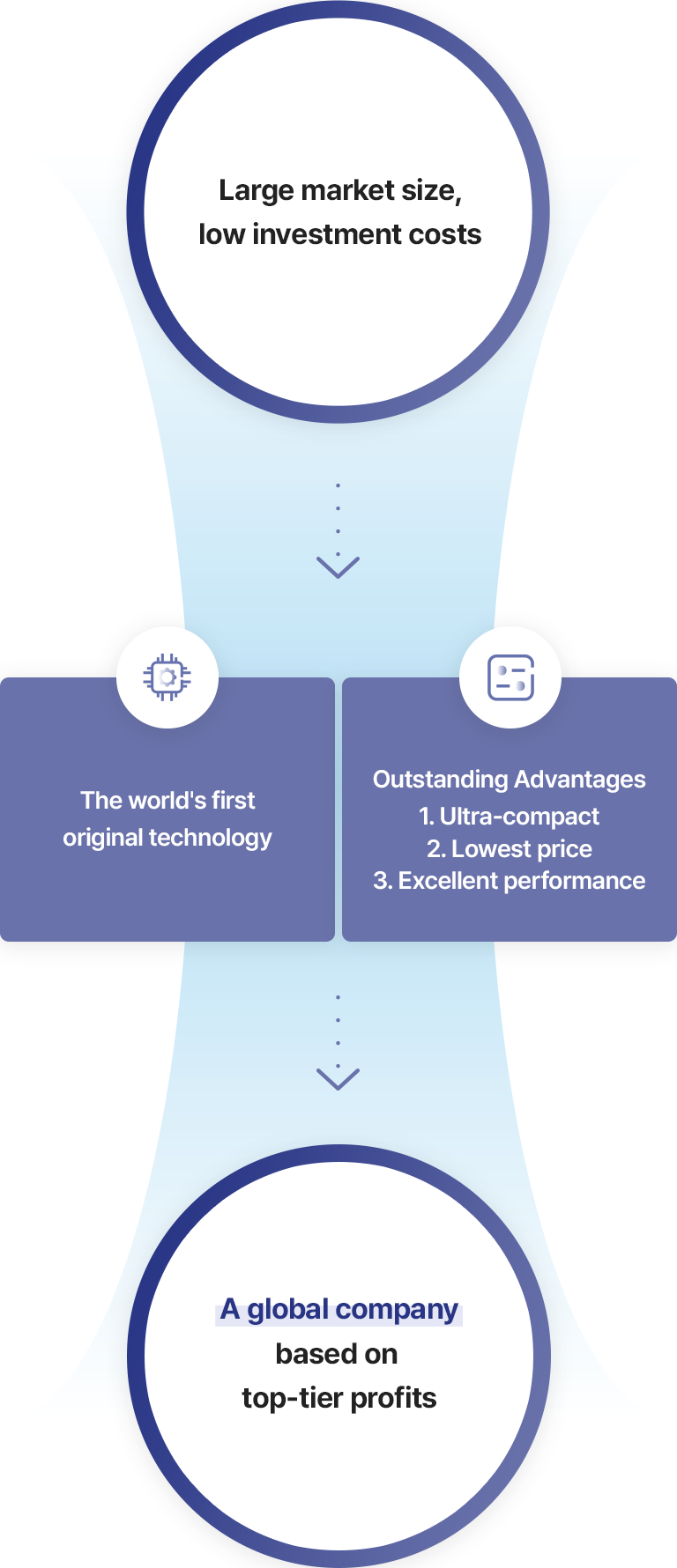 Large market size,
low investment costs

The world's first
original technology

Outstanding Advantages
1. Ultra-compact
2. Lowest price
3. Excellent performance

A global company
based on
top-tier profits